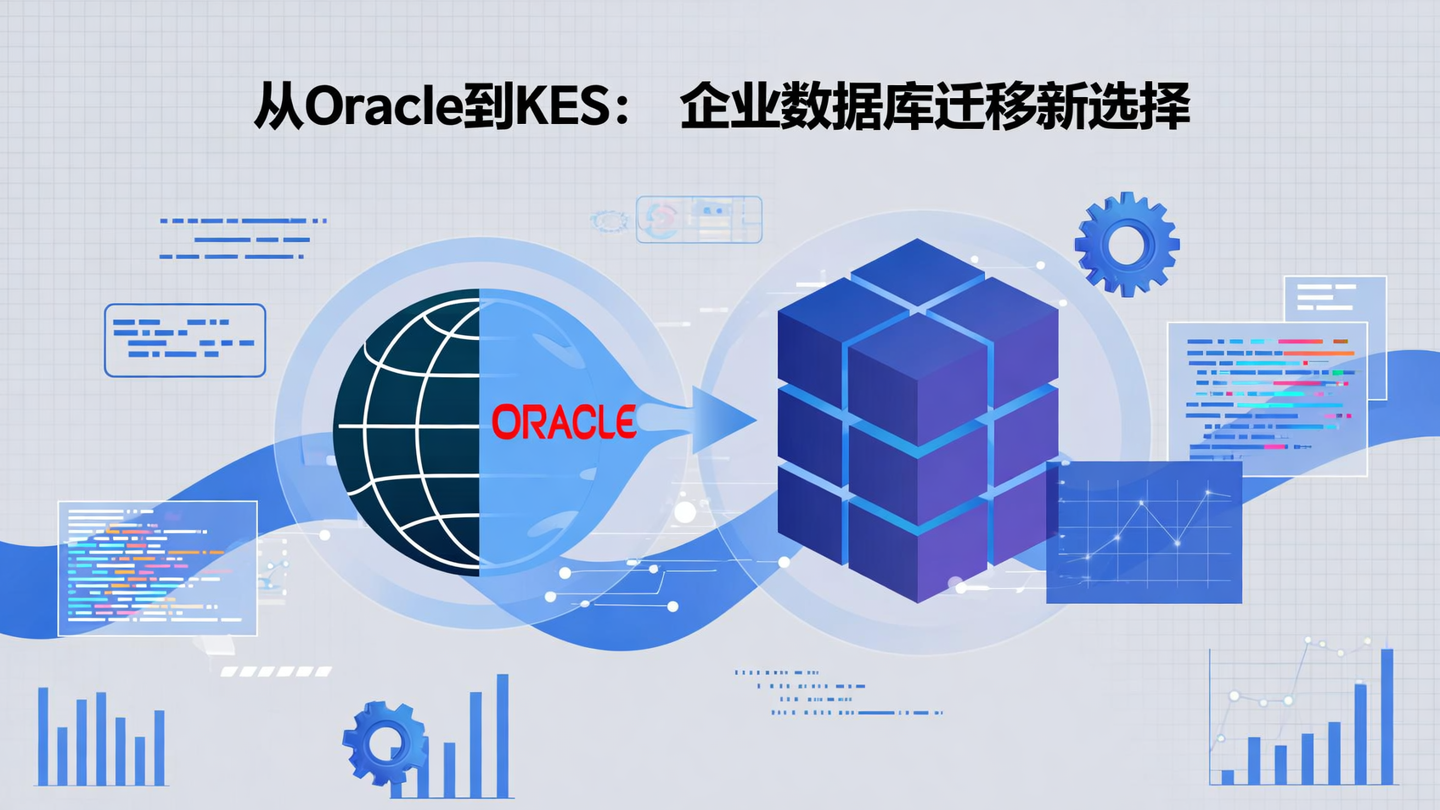 从Oracle到KES： 企业数据库迁移新选择

ORACLE